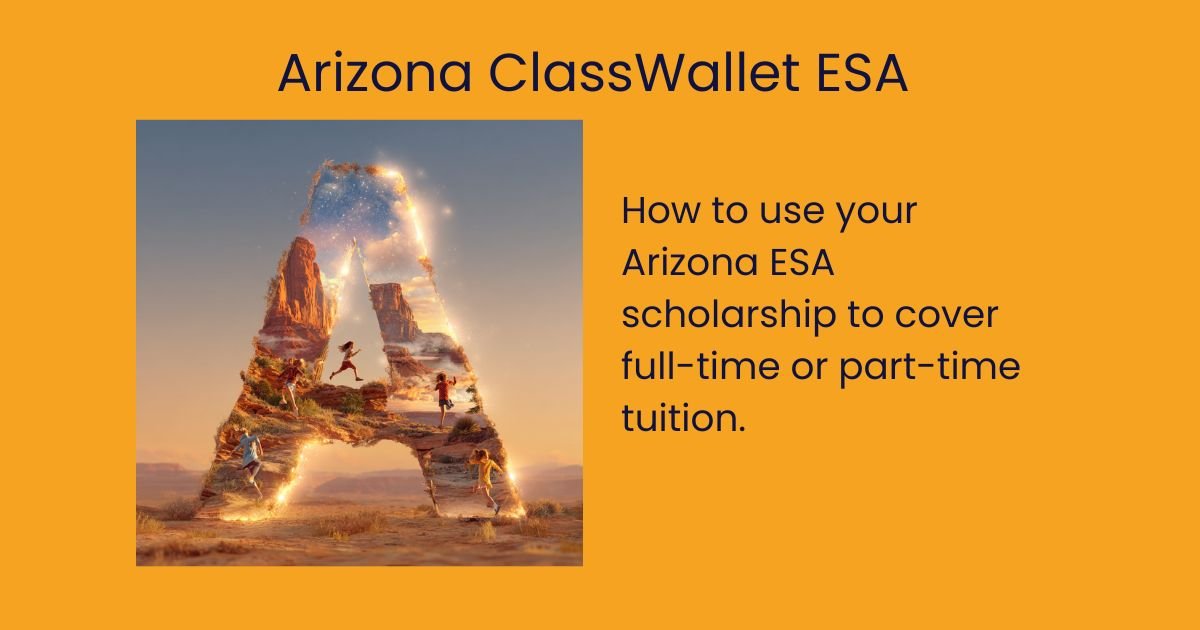 Arizona ClassWallet ESA

How to use your Arizona ESA scholarship to cover full-time or part-time tuition.